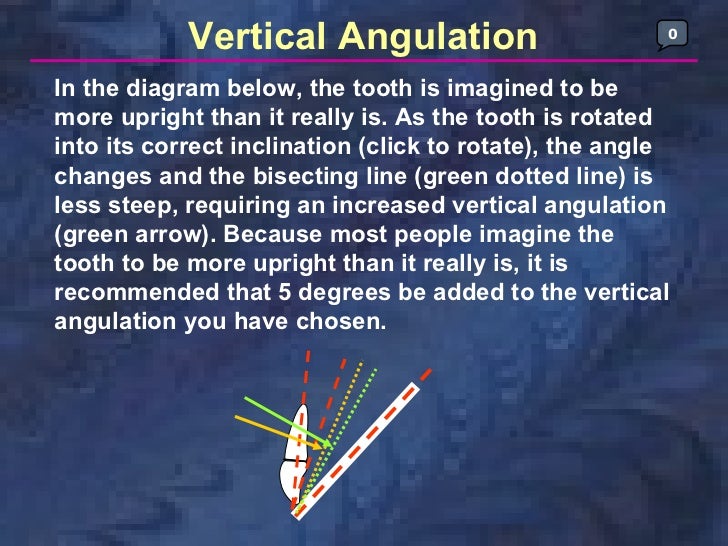 Vertical Angulation

0

In the diagram below, the tooth is imagined to be more upright than it really is. As the tooth is rotated into its correct inclination (click to rotate), the angle changes and the bisecting line (green dotted line) is less steep, requiring an increased vertical angulation (green arrow). Because most people imagine the tooth to be more upright than it really is, it is recommended that 5 degrees be added to the vertical angulation you have chosen.